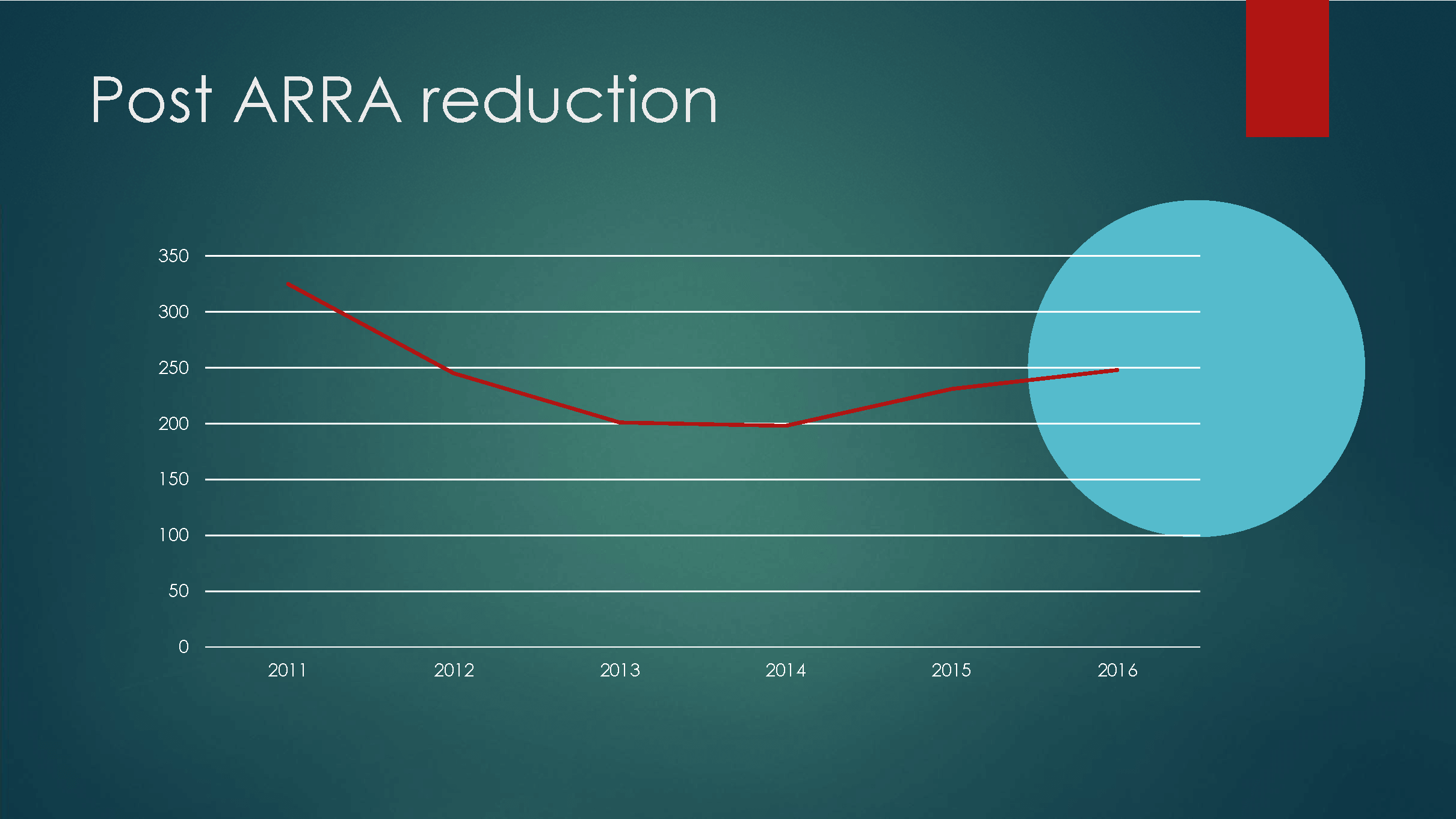 Post ARRA reduction

350
300
250
200
150
100
50
0

2011 2012 2013 2014 2015 2016